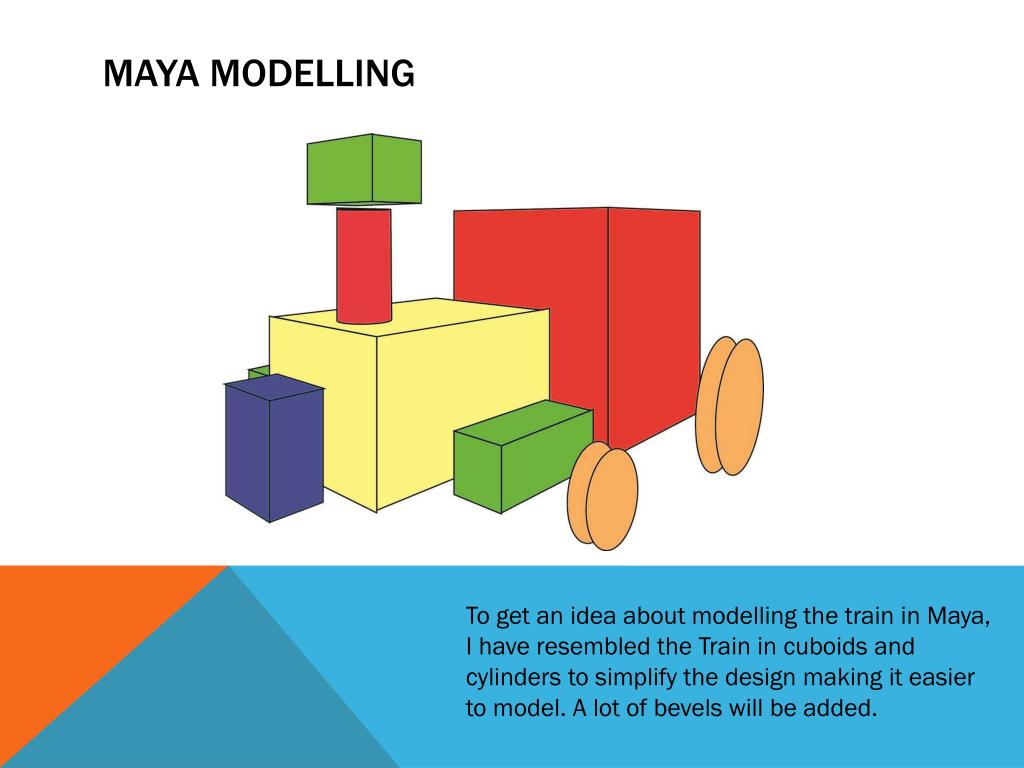 MAYA MODELLING

To get an idea about modelling the train in Maya, I have resembled the Train in cuboids and cylinders to simplify the design making it easier to model. A lot of bevels will be added.